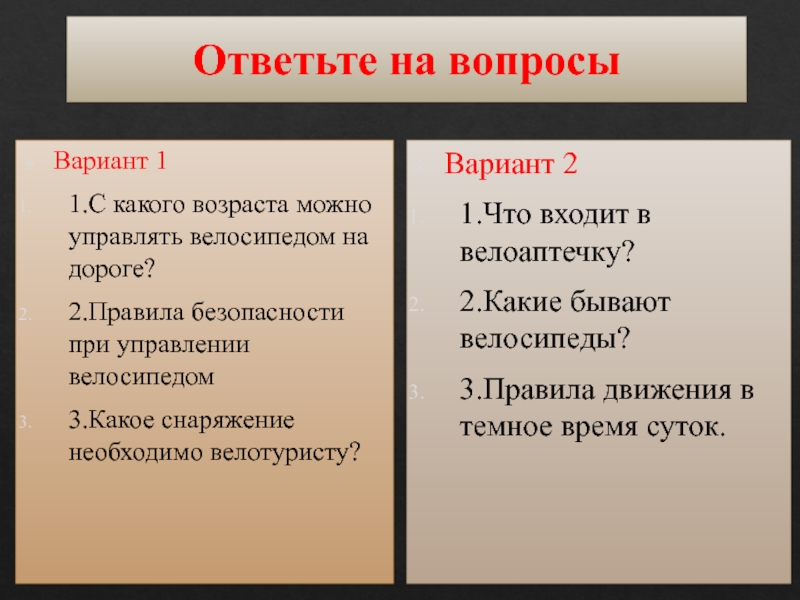 Ответьте на вопросы

Вариант 1

1. 1.С какого возраста можно управлять велосипедом на дороге?

2. 2.Правила безопасности при управлении велосипедом

3. 3.Какое снаряжение необходимо велотуристу?

Вариант 2

1. 1.Что входит в велоаптечку?

2. 2.Какие бывают велосипеды?

3. 3.Правила движения в темное время суток.